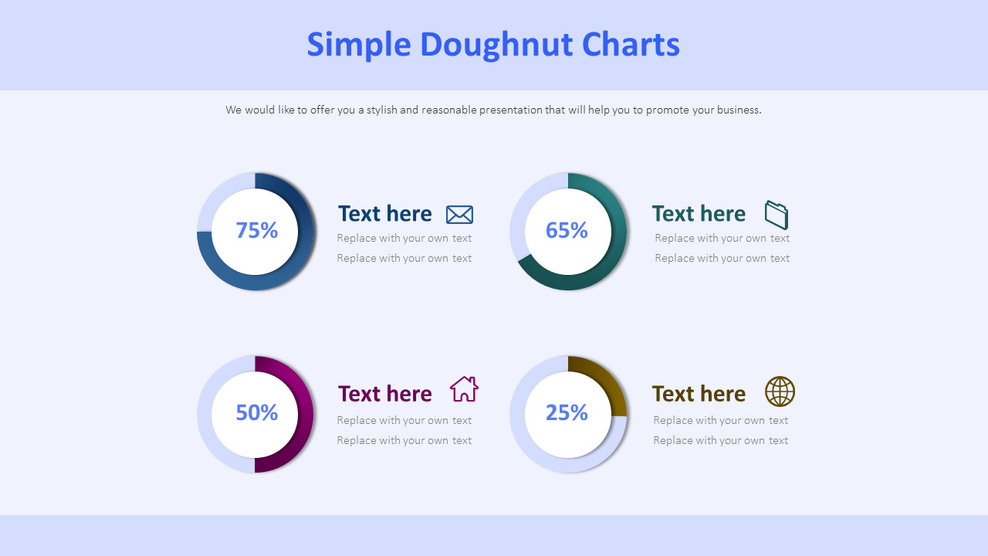 Simple Doughnut Charts

We would like to offer you a stylish and reasonable presentation that will help you to promote your business.

75%

Text here

Replace with your own text
Replace with your own text

65%

Text here

Replace with your own text
Replace with your own text

50%

Text here

Replace with your own text
Replace with your own text

25%

Text here

Replace with your own text
Replace with your own text